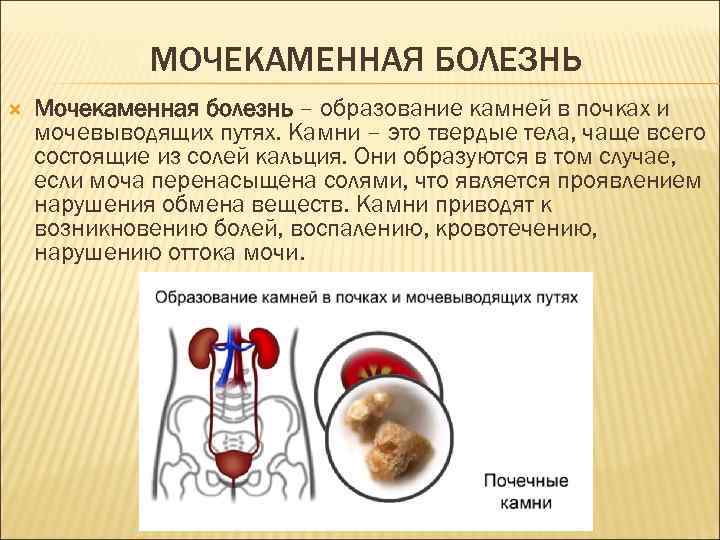 МОЧЕКАМЕННАЯ БОЛЕЗНЬ

Мочекаменная болезнь – образование камней в почках и мочевыводящих путях. Камни – это твердые тела, чаще всего состоящие из солей кальция. Они образуются в том случае, если моча перенасыщена солями, что является проявлением нарушения обмена веществ. Камни приводят к возникновению болей, воспалению, кровотечению, нарушению оттока мочи.

Образование камней в почках и мочевыводящих путях

Почечные камни